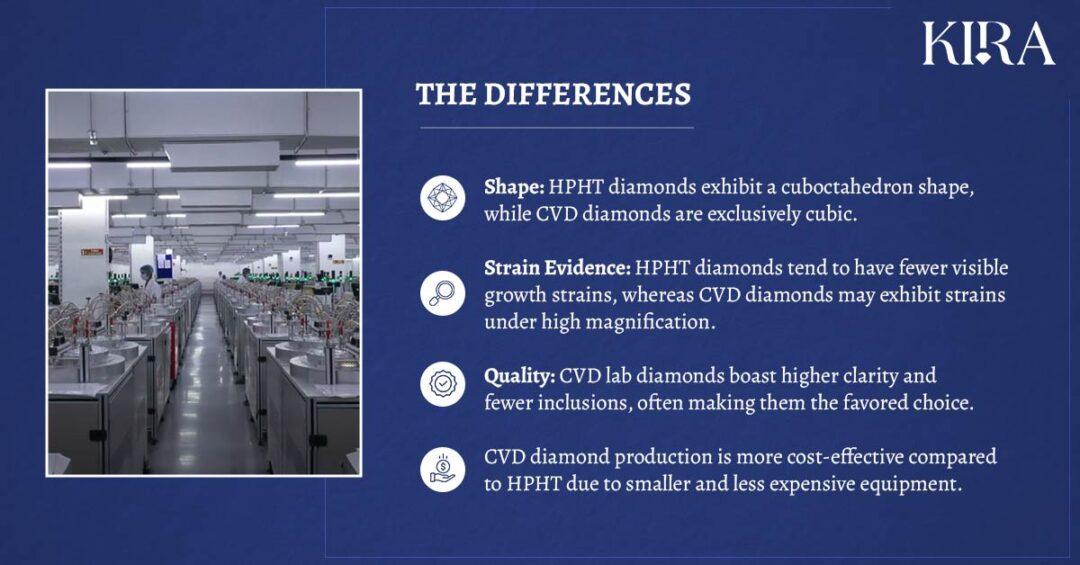 KIRA

THE DIFFERENCES

Shape: HPHT diamonds exhibit a cuboctahedron shape, while CVD diamonds are exclusively cubic.

Strain Evidence: HPHT diamonds tend to have fewer visible growth strains, whereas CVD diamonds may exhibit strains under high magnification.

Quality: CVD lab diamonds boast higher clarity and fewer inclusions, often making them the favored choice.

CVD diamond production is more cost-effective compared to HPHT due to smaller and less expensive equipment.